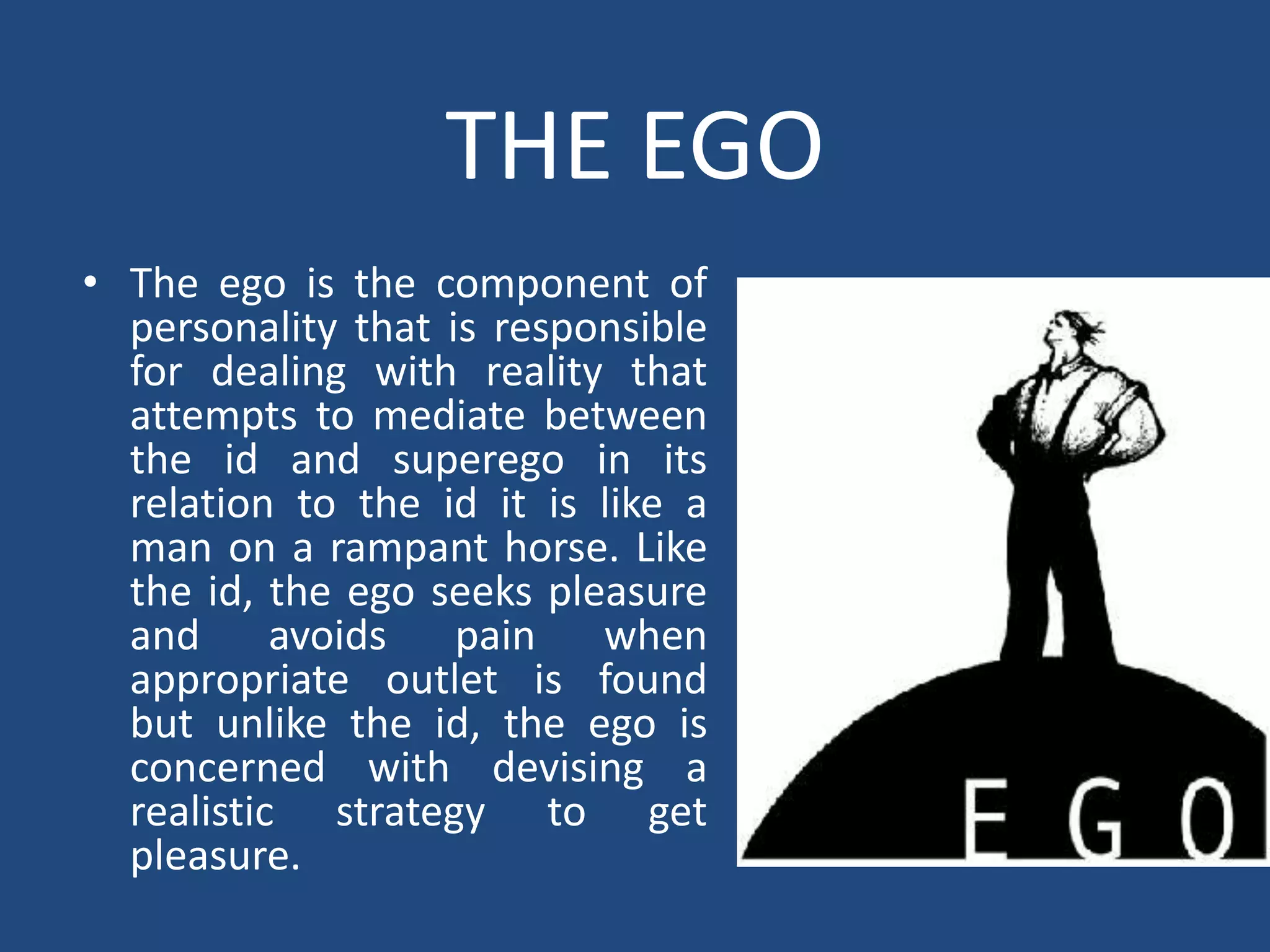 THE EGO

• The ego is the component of personality that is responsible for dealing with reality that attempts to mediate between the id and superego in its relation to the id it is like a man on a rampant horse. Like the id, the ego seeks pleasure and avoids pain when appropriate outlet is found but unlike the id, the ego is concerned with devising a realistic strategy to get pleasure.

EGO